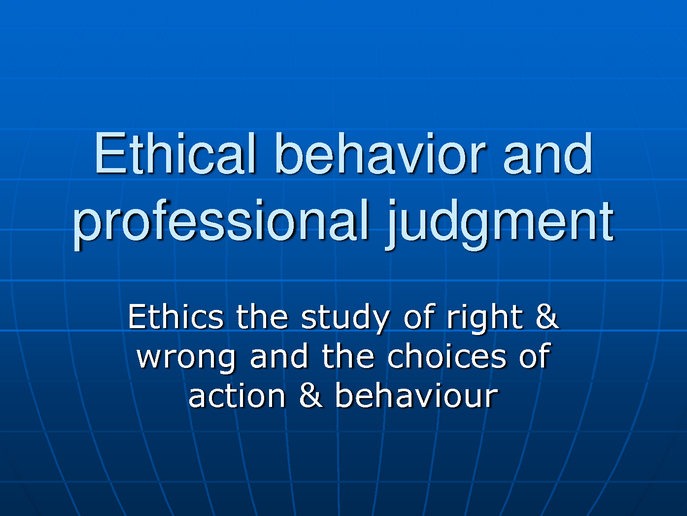 Ethical behavior and professional judgment

Ethics the study of right & wrong and the choices of action & behaviour